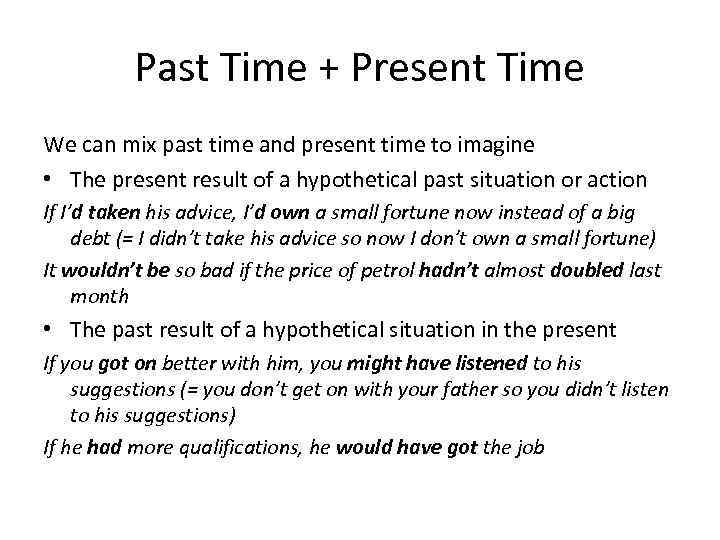 Past Time + Present Time

We can mix past time and present time to imagine

• The present result of a hypothetical past situation or action

If I'd taken his advice, I'd own a small fortune now instead of a big debt (= I didn't take his advice so now I don't own a small fortune)

It wouldn't be so bad if the price of petrol hadn't almost doubled last month

• The past result of a hypothetical situation in the present

If you got on better with him, you might have listened to his suggestions (= you don't get on with your father so you didn't listen to his suggestions)

If he had more qualifications, he would have got the job